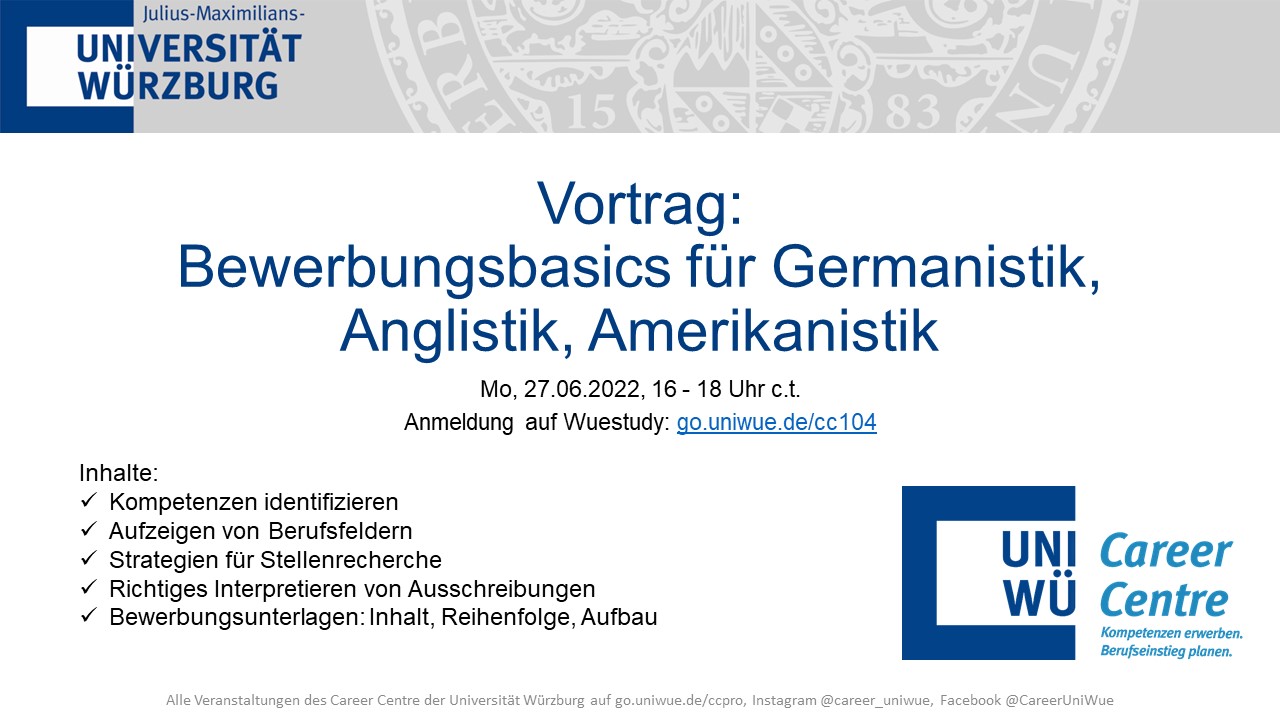 Julius-Maximilians-
UNIVERSITÄT
WÜRZBURG

15 83

Vortrag:
Bewerbungsbasics für Germanistik, Anglistik, Amerikanistik

Mo, 27.06.2022, 16 - 18 Uhr c.t.

Anmeldung auf Wuestudy: go.uniwue.de/cc104

Inhalte:
✓ Kompetenzen identifizieren
✓ Aufzeigen von Berufsfeldern
✓ Strategien für Stellenrecherche
✓ Richtiges Interpretieren von Ausschreibungen
✓ Bewerbungsunterlagen: Inhalt, Reihenfolge, Aufbau

UNI WÜ Career Centre
Kompetenzen erwerben.
Berufseinstieg planen.

Alle Veranstaltungen des Career Centre der Universität Würzburg auf go.uniwue.de/ccpro, Instagram @career_uniwue, Facebook @CareerUniWue